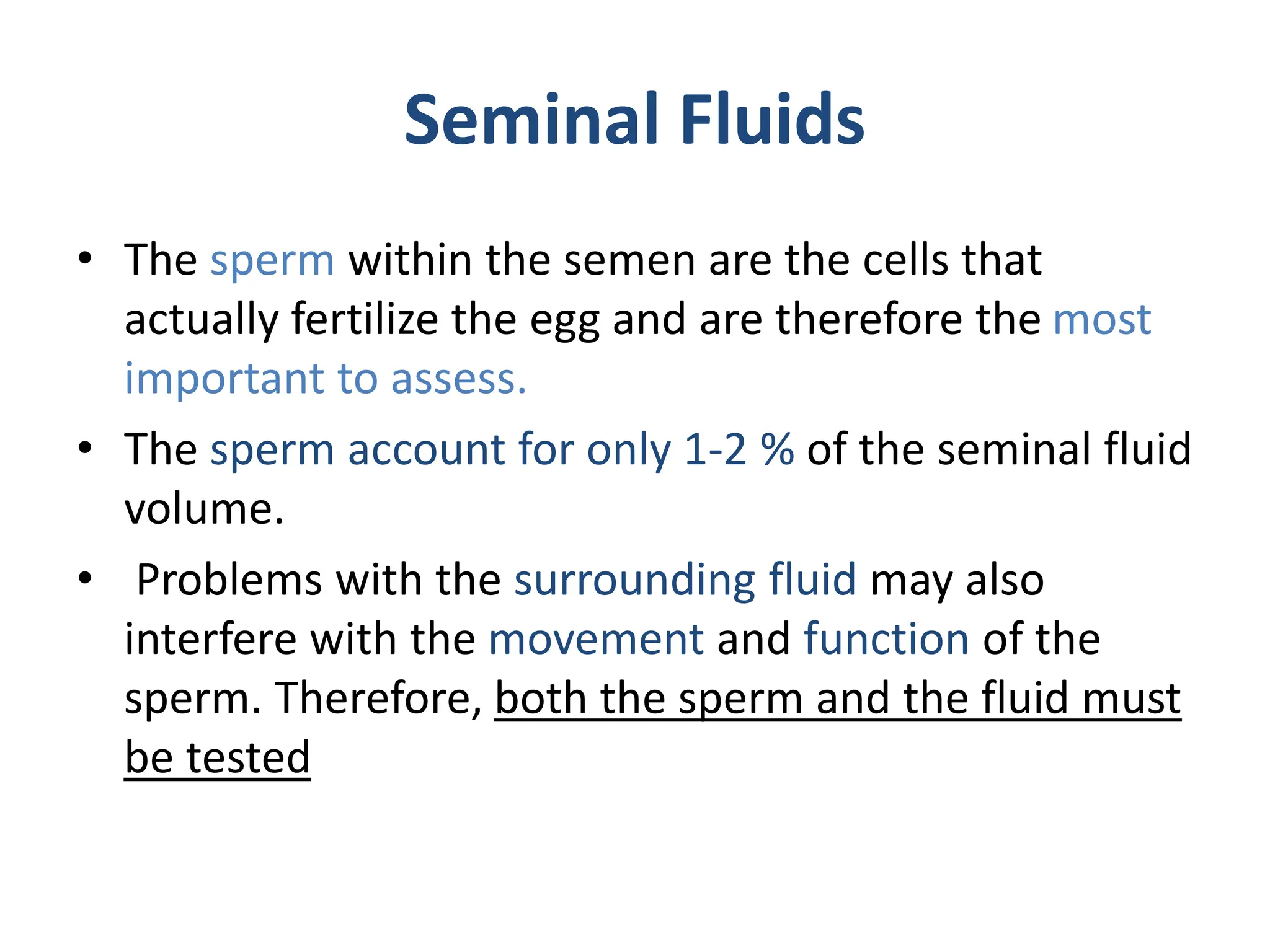 Seminal Fluids

• The sperm within the semen are the cells that actually fertilize the egg and are therefore the most important to assess.

• The sperm account for only 1-2 % of the seminal fluid volume.

• Problems with the surrounding fluid may also interfere with the movement and function of the sperm. Therefore, both the sperm and the fluid must be tested